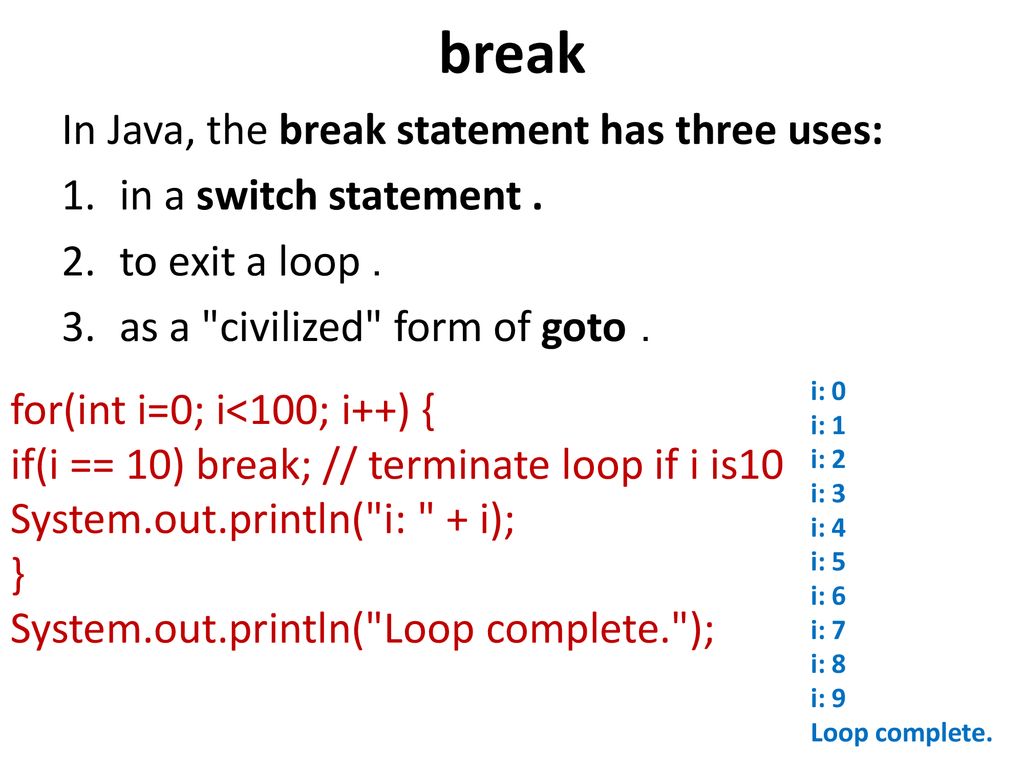 break

In Java, the break statement has three uses:

1. in a switch statement .
2. to exit a loop .
3. as a "civilized" form of goto .

for(int i=0; i<100; i++) {
if(i == 10) break; // terminate loop if i is10
System.out.println("i: " + i);
}
System.out.println("Loop complete.");

i: 0
i: 1
i: 2
i: 3
i: 4
i: 5
i: 6
i: 7
i: 8
i: 9
Loop complete.